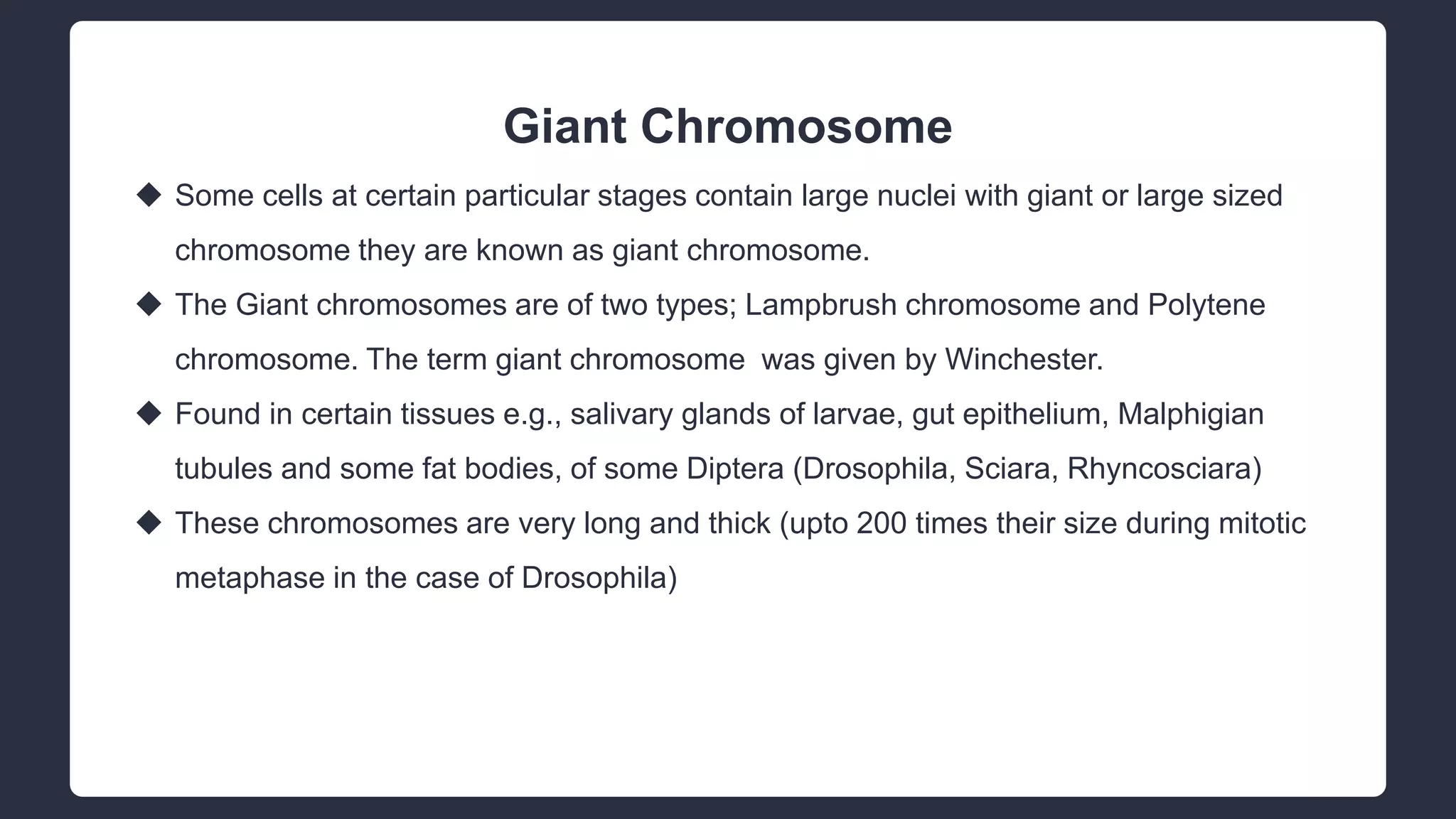 Giant Chromosome

◆ Some cells at certain particular stages contain large nuclei with giant or large sized chromosome they are known as giant chromosome.

◆ The Giant chromosomes are of two types; Lampbrush chromosome and Polytene chromosome. The term giant chromosome  was given by Winchester.

◆ Found in certain tissues e.g., salivary glands of larvae, gut epithelium, Malphigian tubules and some fat bodies, of some Diptera (Drosophila, Sciara, Rhyncosciara)

◆ These chromosomes are very long and thick (upto 200 times their size during mitotic metaphase in the case of Drosophila)